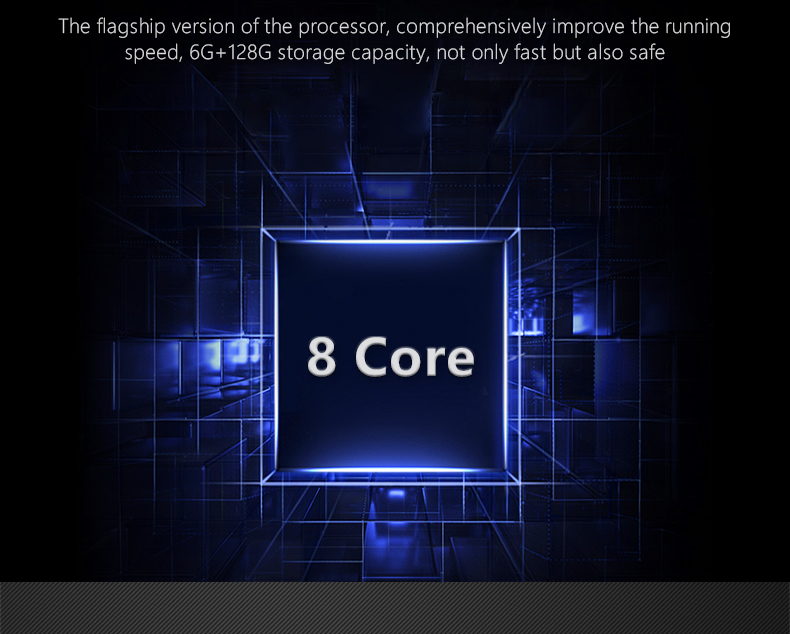 The flagship version of the processor, comprehensively improve the running speed, 6G+128G storage capacity, not only fast but also safe

8 Core